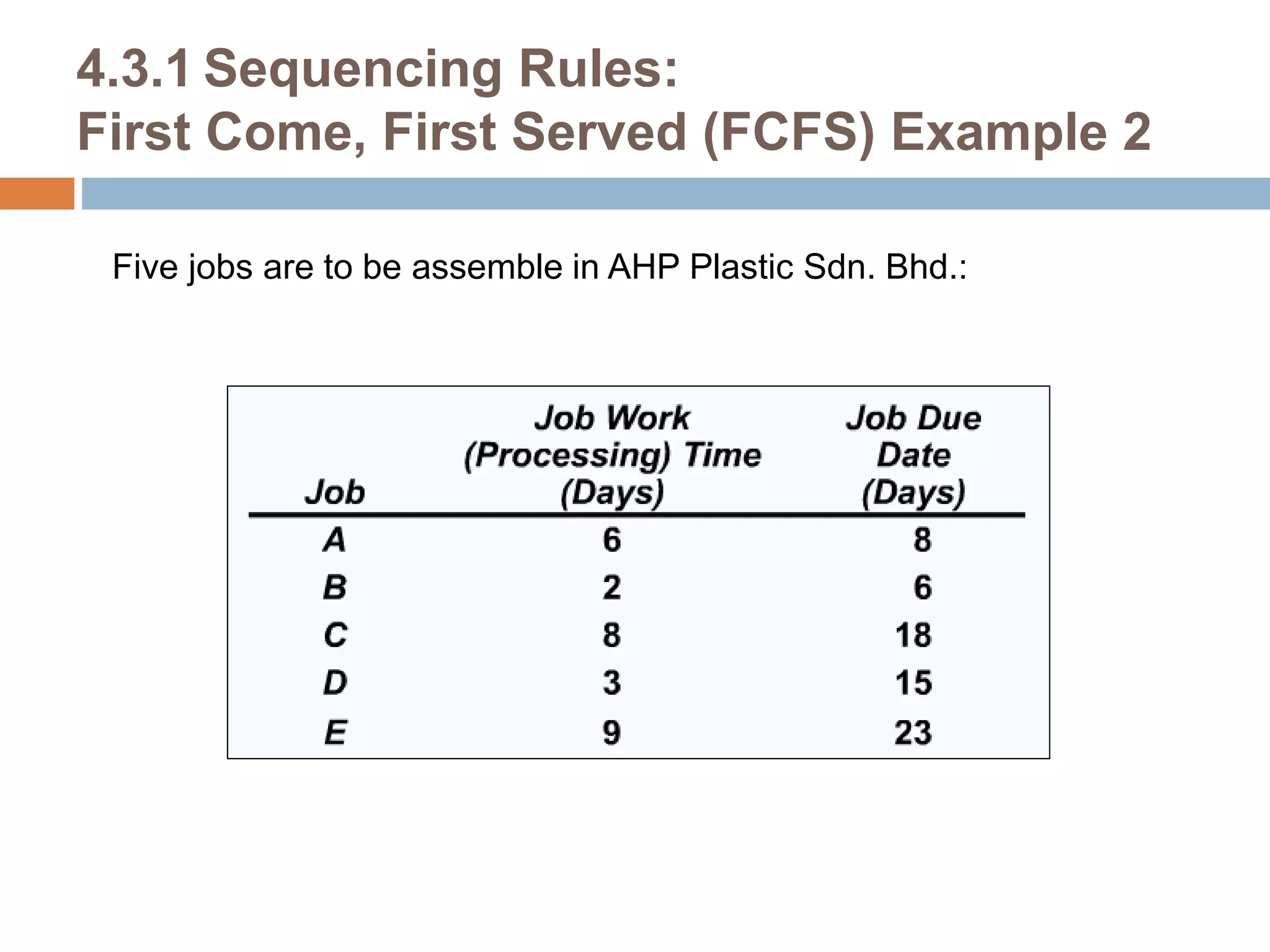 4.3.1 Sequencing Rules:
First Come, First Served (FCFS) Example 2

Five jobs are to be assemble in AHP Plastic Sdn. Bhd.:

| Job | Job Work (Processing) Time (Days) | Job Due Date (Days) |
|---|---|---|
| A | 6 | 8 |
| B | 2 | 6 |
| C | 8 | 18 |
| D | 3 | 15 |
| E | 9 | 23 |